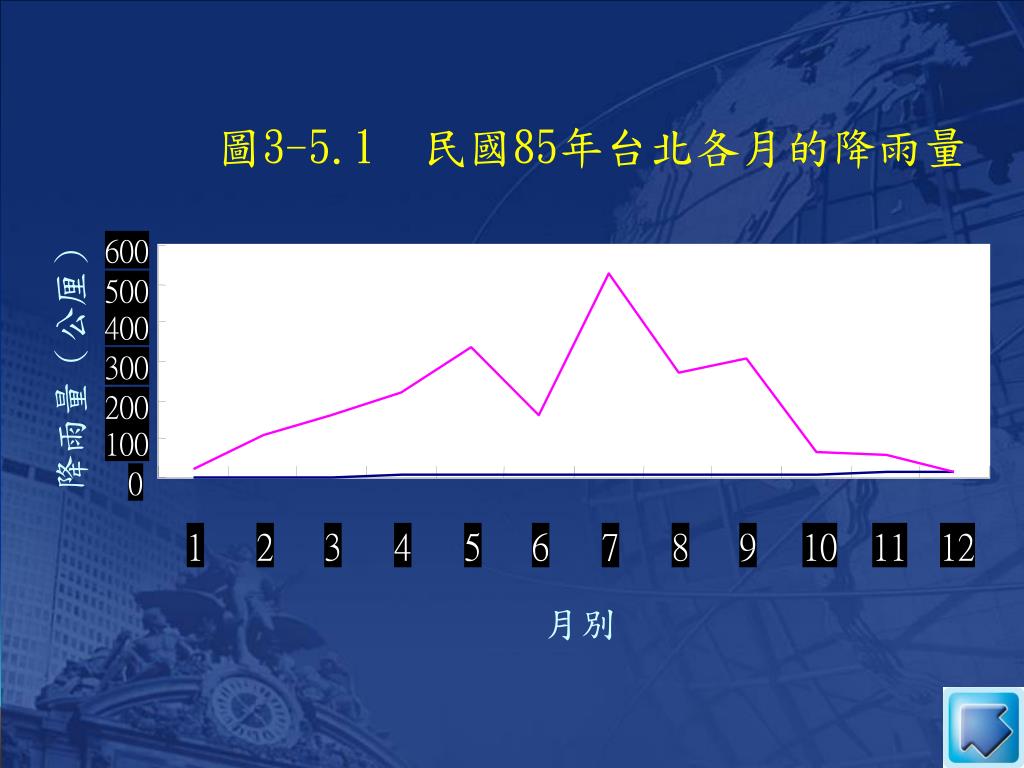 圖3-5.1　民國85年台北各月的降雨量

降雨量（公厘）

600
500
400
300
200
100
0

1 2 3 4 5 6 7 8 9 10 11 12

月別